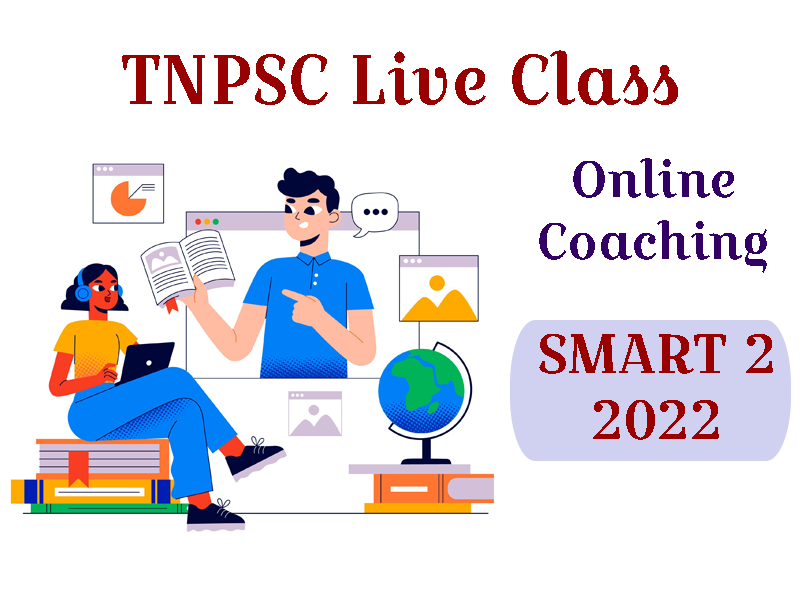 TNPSC Live Class

Online Coaching

SMART 2 2022